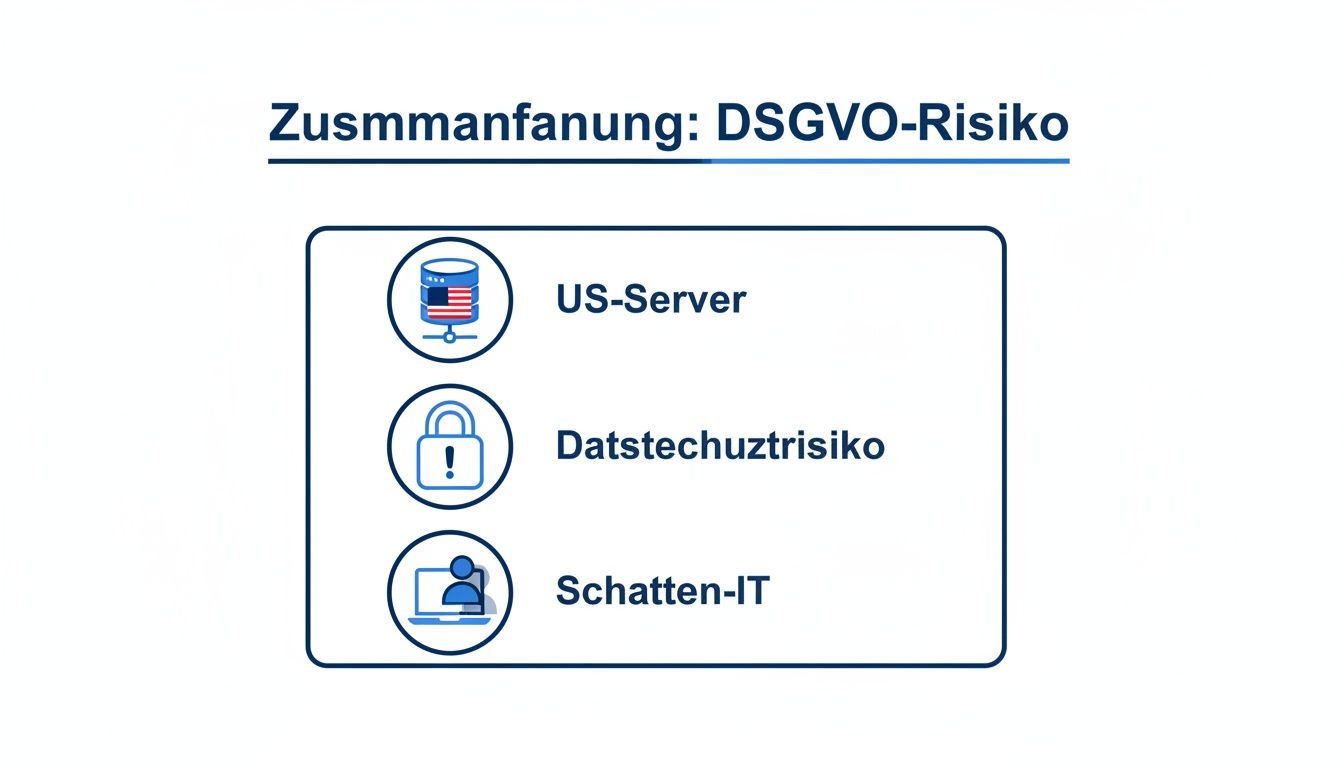 Zusmmanfanung: DSGVO-Risiko

US-Server

Datstechuztrisiko

Schatten-IT